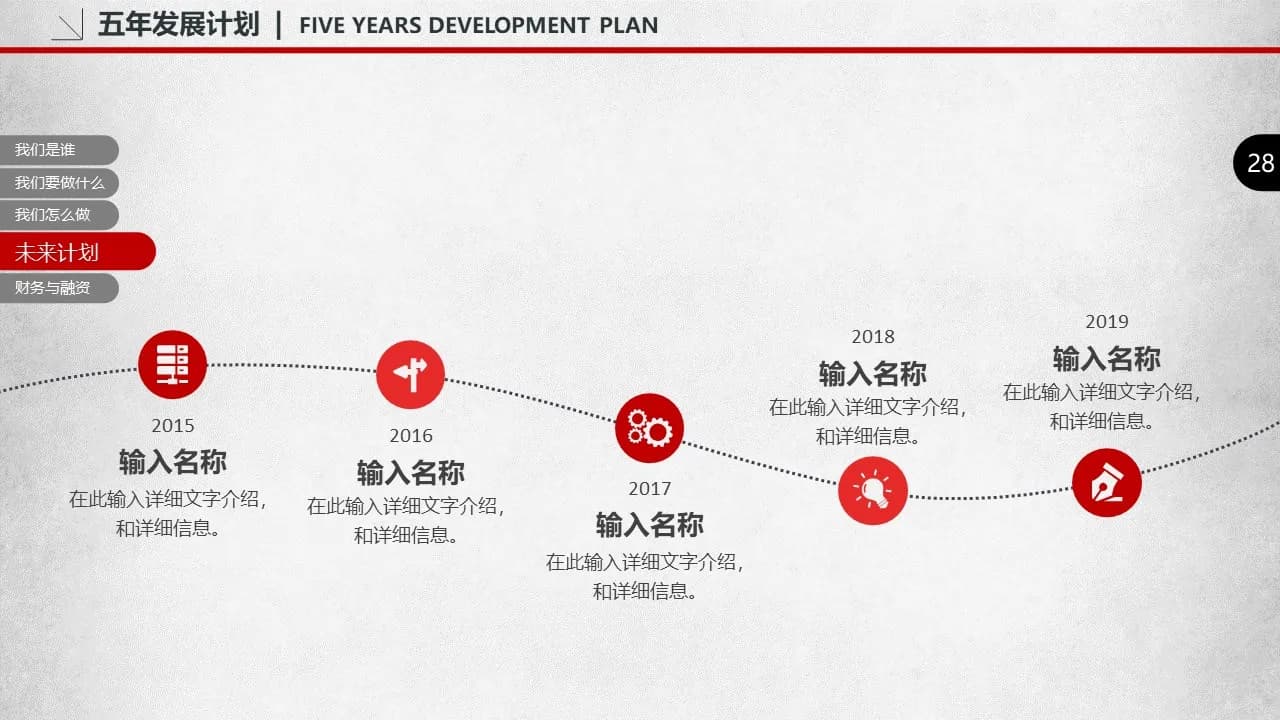 五年发展计划 | FIVE YEARS DEVELOPMENT PLAN

我们是谁
我们要做什么
我们怎么做
未来计划
财务与融资

28

2015
输入名称
在此输入详细文字介绍，和详细信息。

2016
输入名称
在此输入详细文字介绍，和详细信息。

2017
输入名称
在此输入详细文字介绍，和详细信息。

2018
输入名称
在此输入详细文字介绍，和详细信息。

2019
输入名称
在此输入详细文字介绍，和详细信息。